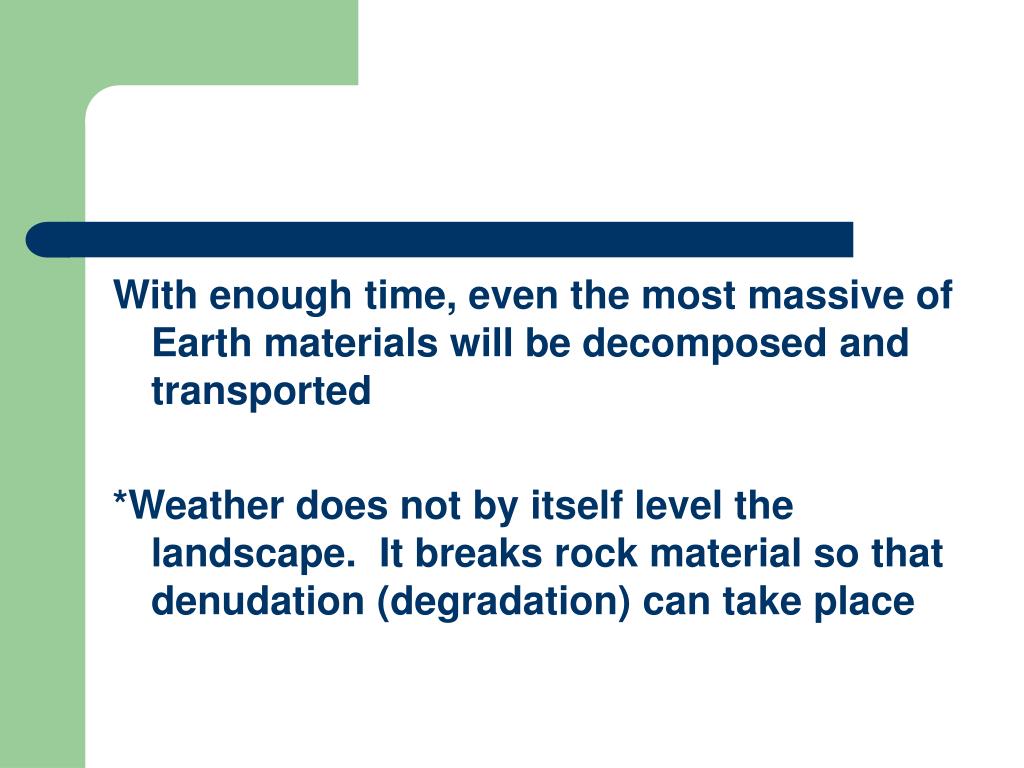 With enough time, even the most massive of Earth materials will be decomposed and transported

*Weather does not by itself level the landscape.  It breaks rock material so that denudation (degradation) can take place